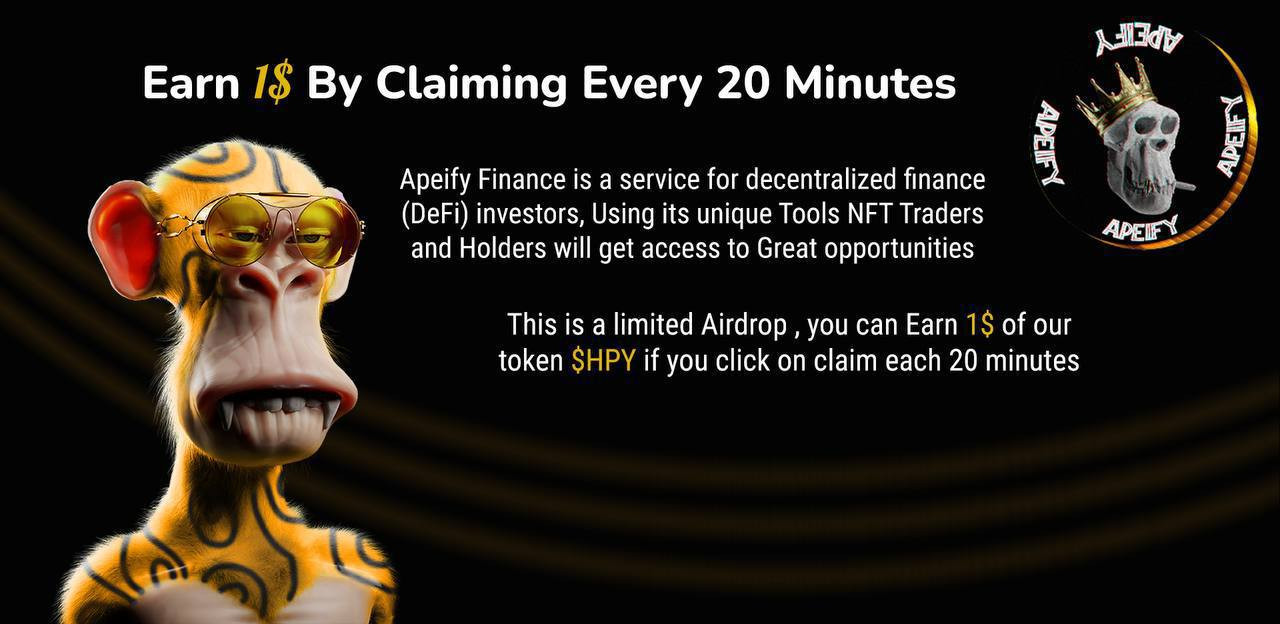 Earn 1$ By Claiming Every 20 Minutes

APEIFY
APEIFY
APEIFY
APEIFY

Apeify Finance is a service for decentralized finance (DeFi) investors, Using its unique Tools NFT Traders and Holders will get access to Great opportunities

This is a limited Airdrop , you can Earn 1$ of our token $HPY if you click on claim each 20 minutes